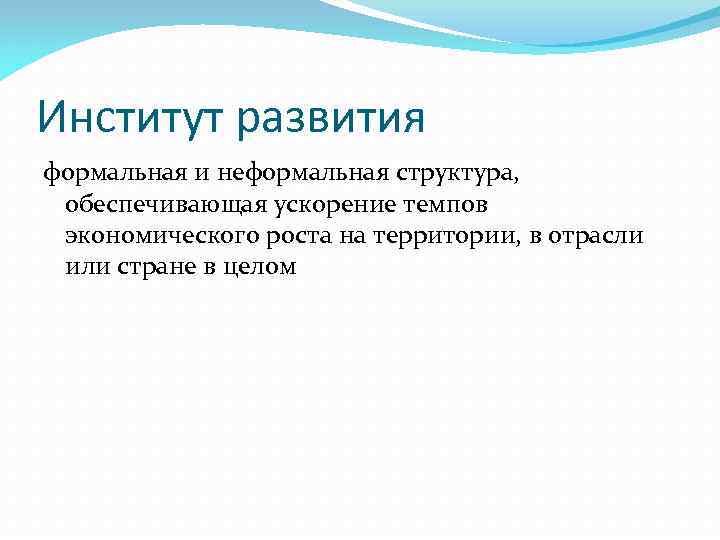 Институт развития

формальная и неформальная структура, обеспечивающая ускорение темпов экономического роста на территории, в отрасли или стране в целом